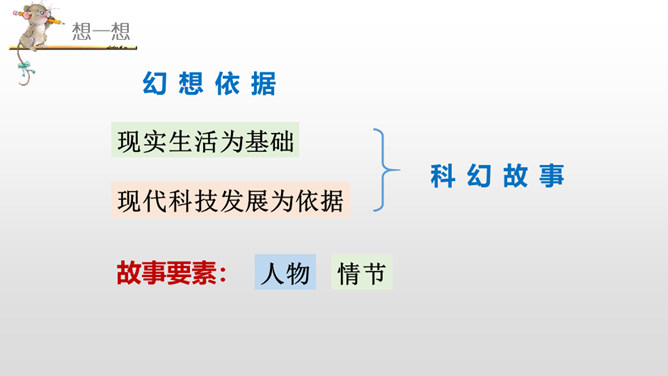 想一想

幻想依据

现实生活为基础

现代科技发展为依据

科幻故事

故事要素： 人物 情节